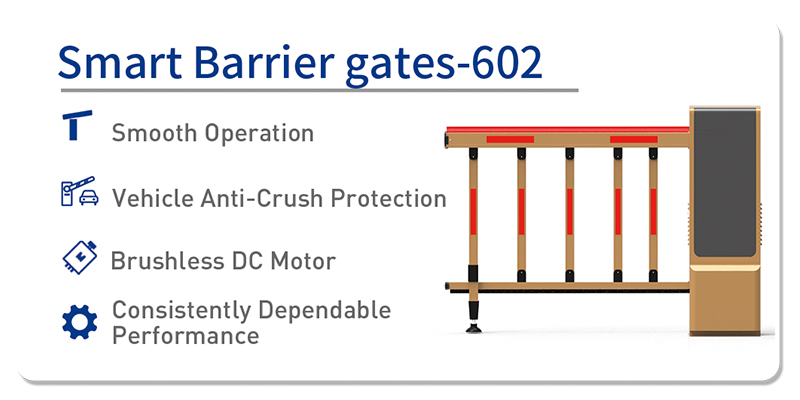 Smart Barrier gates-602

Smooth Operation

Vehicle Anti-Crush Protection

Brushless DC Motor

Consistently Dependable Performance